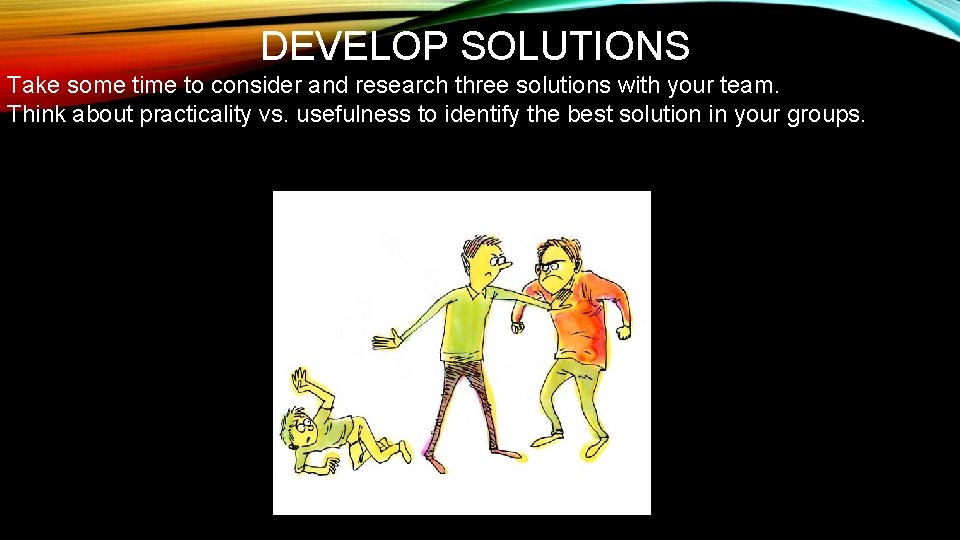 DEVELOP SOLUTIONS

Take some time to consider and research three solutions with your team.
Think about practicality vs. usefulness to identify the best solution in your groups.